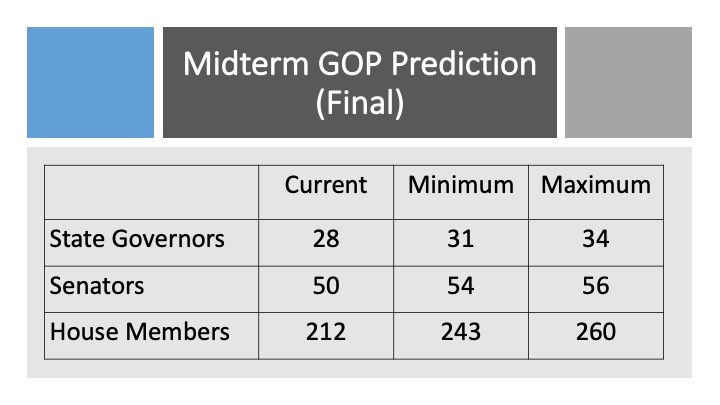 Midterm GOP Prediction (Final)

|  | Current | Minimum | Maximum |
|---|---|---|---|
| State Governors | 28 | 31 | 34 |
| Senators | 50 | 54 | 56 |
| House Members | 212 | 243 | 260 |